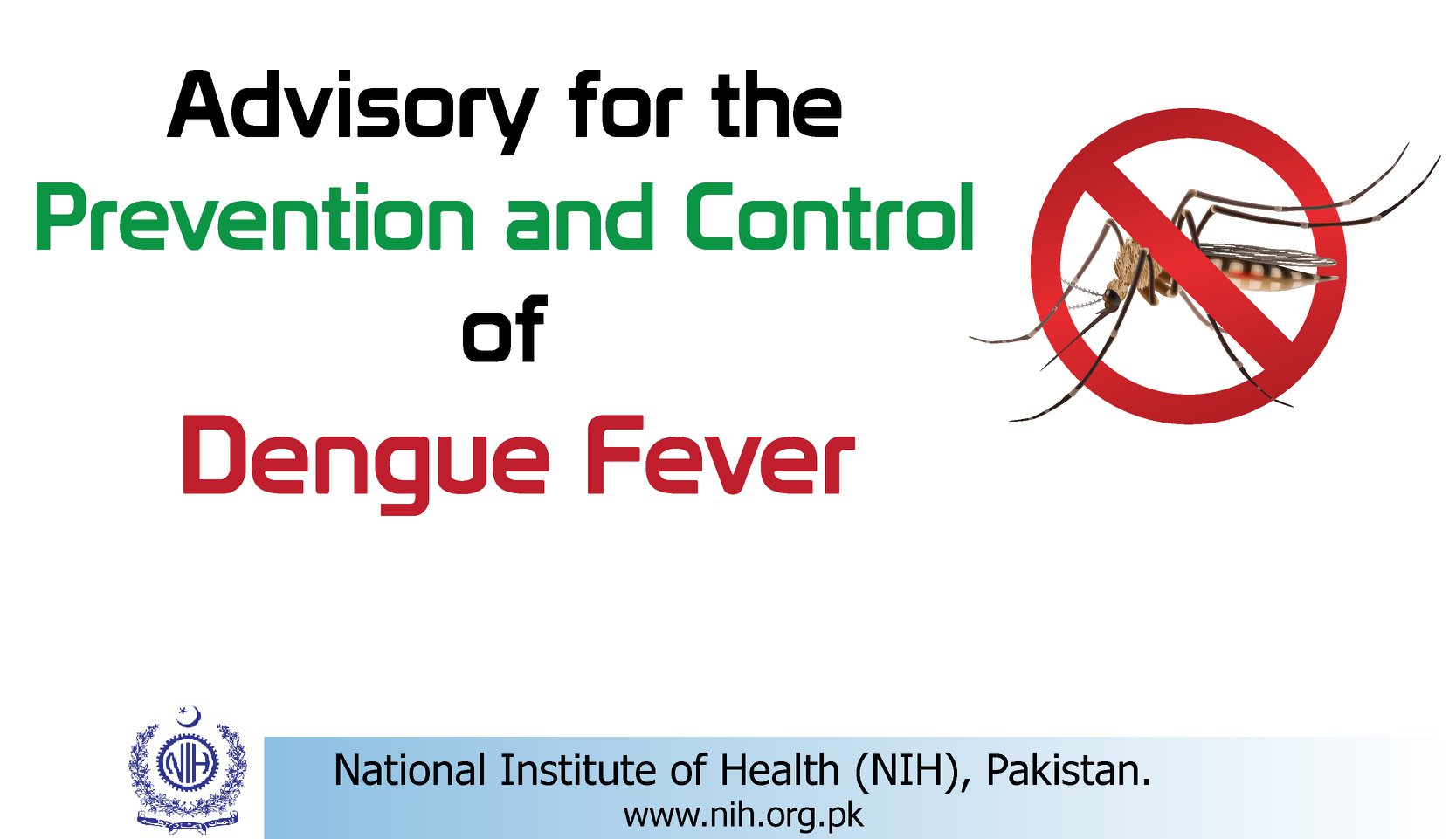 Advisory for the
Prevention and Control
of
Dengue Fever

NIH

National Institute of Health (NIH), Pakistan.
www.nih.org.pk